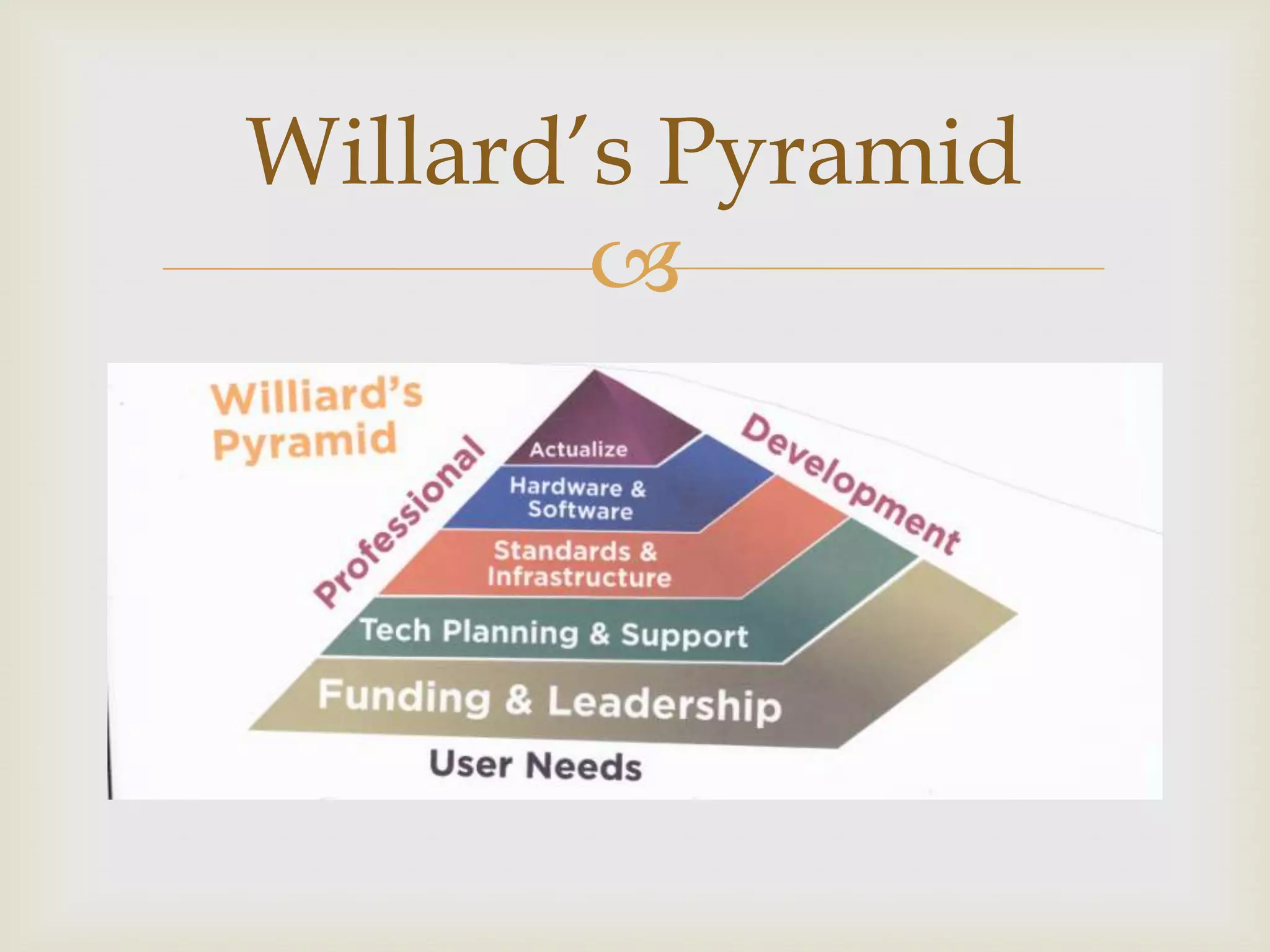 Willard's Pyramid

Williard's Pyramid

Professional

Development

Actualize

Hardware & Software

Standards & Infrastructure

Tech Planning & Support

Funding & Leadership

User Needs